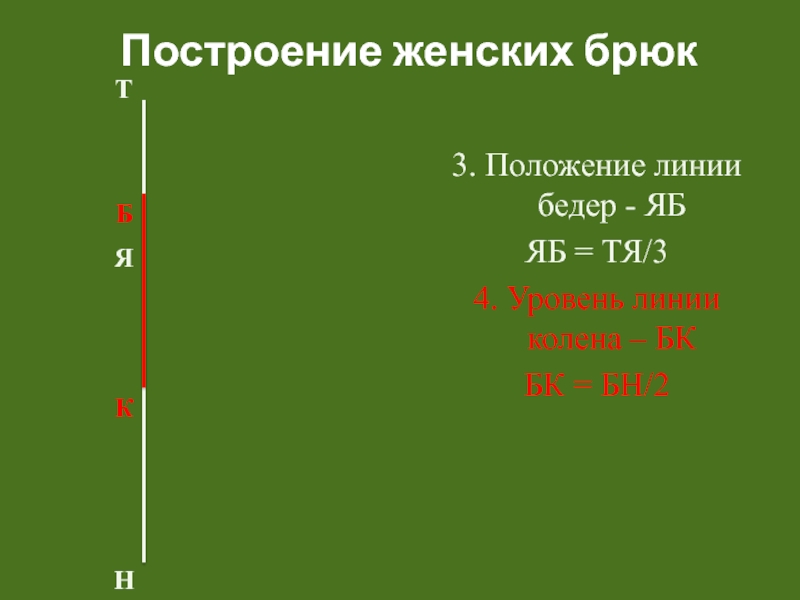 Построение женских брюк

Т

Б

Я

К

Н

3. Положение линии бедер - ЯБ

ЯБ = ТЯ/3

4. Уровень линии колена – БК

БК = БН/2